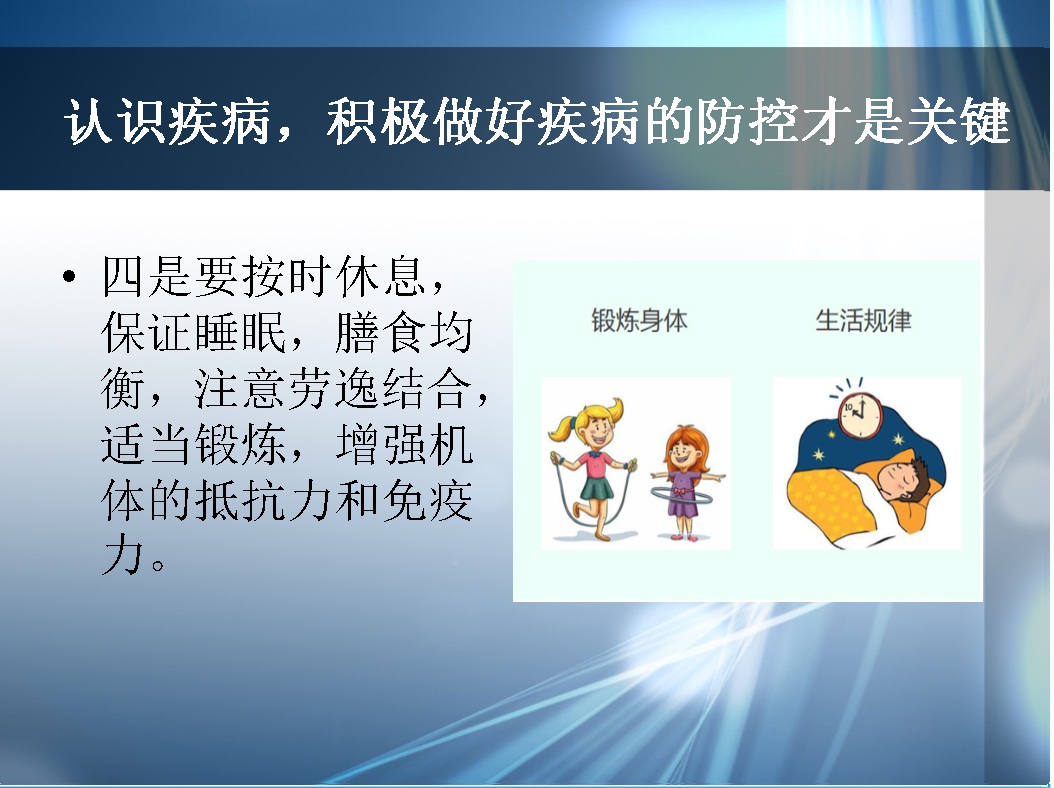 认识疾病，积极做好疾病的防控才是关键

• 四是要按时休息，保证睡眠，膳食均衡，注意劳逸结合，适当锻炼，增强机体的抵抗力和免疫力。

锻炼身体

生活规律